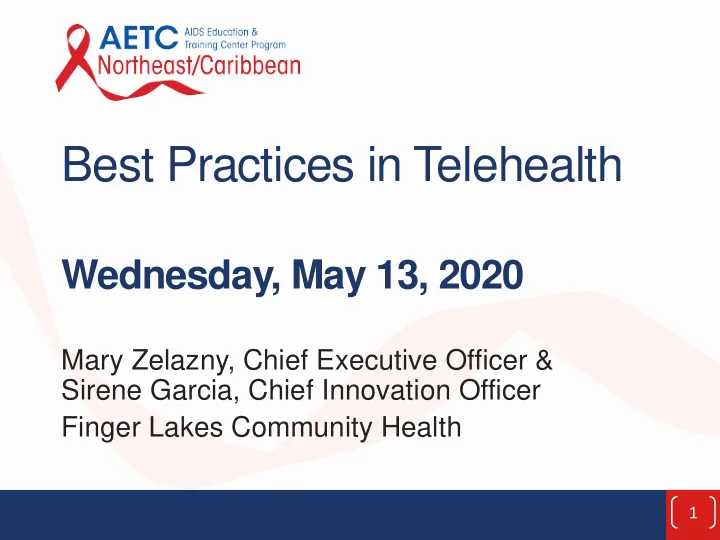 AETC AIDS Education & Training Center Program
Northeast/Caribbean

Best Practices in Telehealth

Wednesday, May 13, 2020

Mary Zelazny, Chief Executive Officer &
Sirene Garcia, Chief Innovation Officer
Finger Lakes Community Health

1